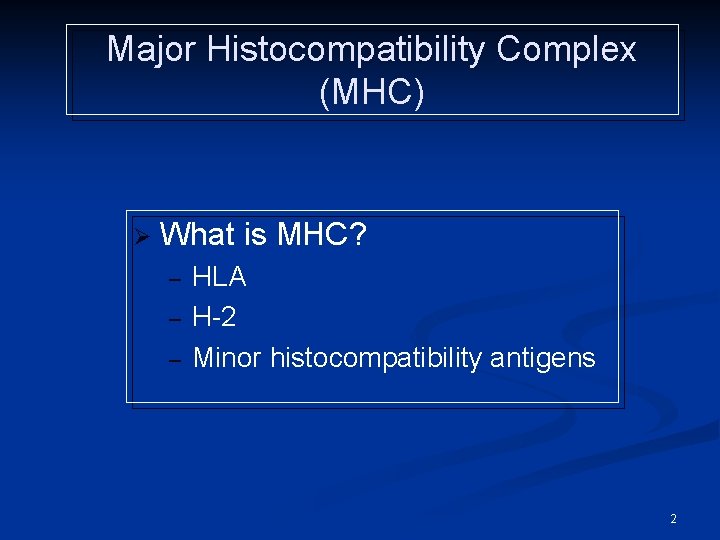 Major Histocompatibility Complex (MHC)

➢ What is MHC?
– HLA
– H-2
– Minor histocompatibility antigens

2